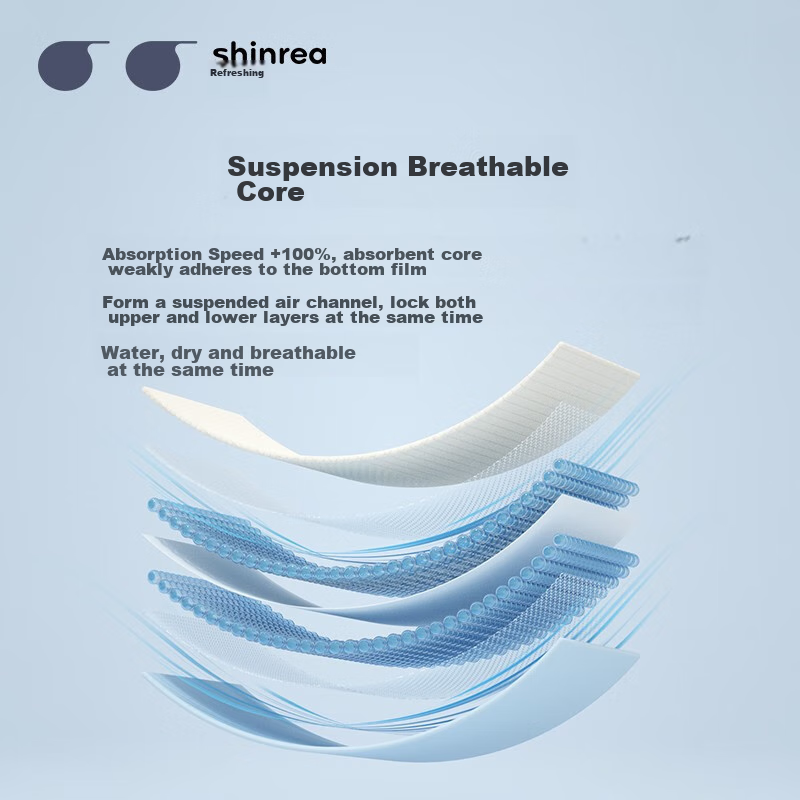 shinrea
Refreshing

Suspension Breathable Core

Absorption Speed +100%, absorbent core weakly adheres to the bottom film

Form a suspended air channel, lock both upper and lower layers at the same time

Water, dry and breathable at the same time